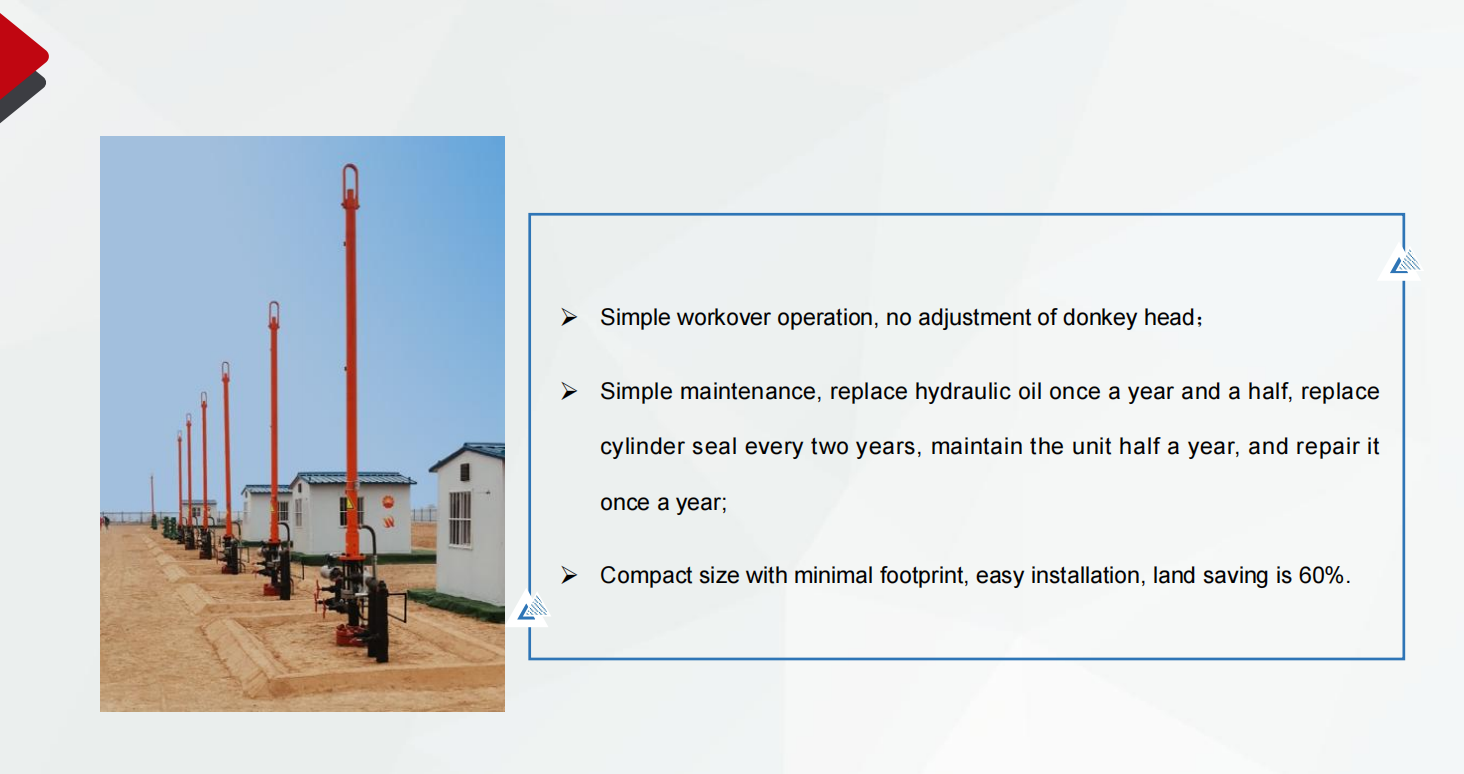 ➢ Simple workover operation, no adjustment of donkey head；

➢ Simple maintenance, replace hydraulic oil once a year and a half, replace cylinder seal every two years, maintain the unit half a year, and repair it once a year;

➢ Compact size with minimal footprint, easy installation, land saving is 60%.